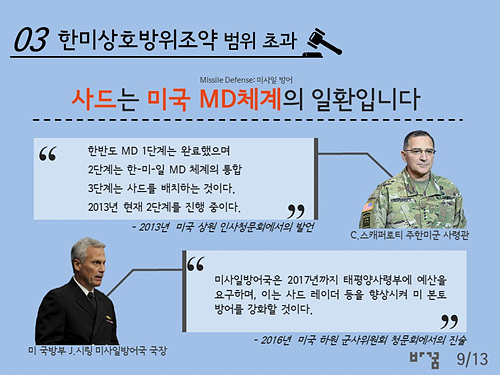 03 한미상호방위조약 범위 초과

Missile Defense: 미사일 방어

사드는 미국 MD체계의 일환입니다

“ 한반도 MD 1단계는 완료했으며
2단계는 한-미-일 MD 체계의 통합
3단계는 사드를 배치하는 것이다.
2013년 현재 2단계를 진행 중이다. ”

- 2013년 미국 상원 인사청문회에서의 발언

C.스캐퍼로티 주한미군 사령관

“ 미사일방어국은 2017년까지 태평양사령부에 예산을 요구하며, 이는 사드 레이더 등을 향상시켜 미 본토 방어를 강화할 것이다. ”

- 2016년 미국 하원 군사위원회 청문회에서의 진술

미 국방부 J.시링 미사일방어국 국장

바꿈 9/13